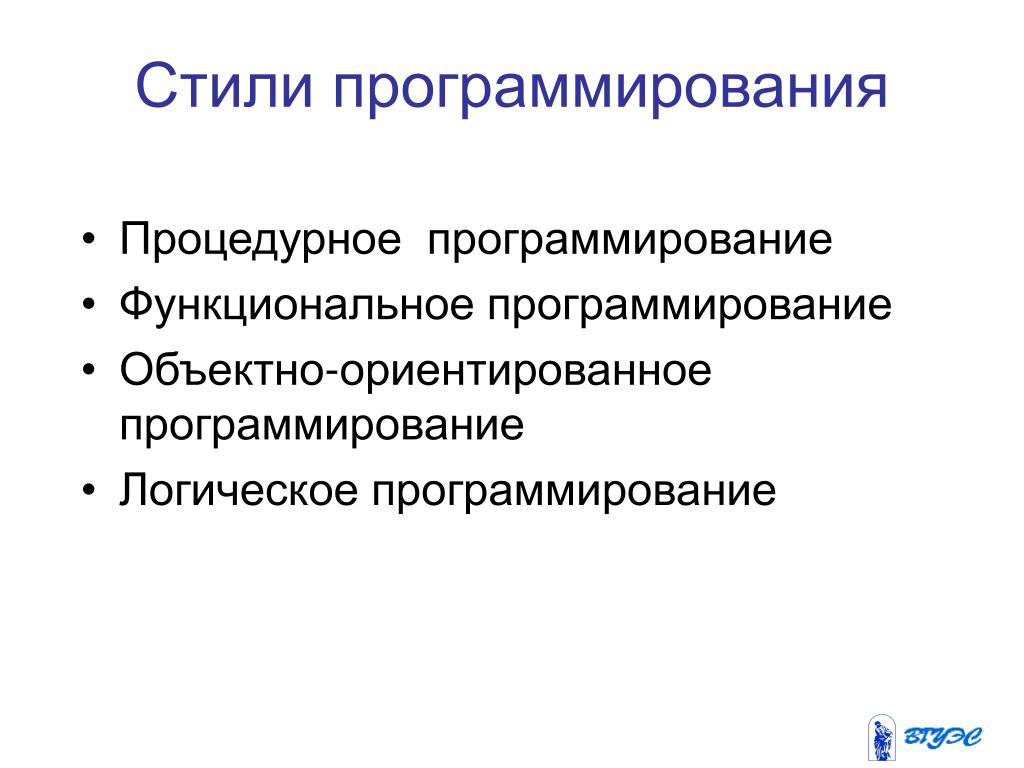 Стили программирования

• Процедурное программирование
• Функциональное программирование
• Объектно-ориентированное программирование
• Логическое программирование

ВГУЭС